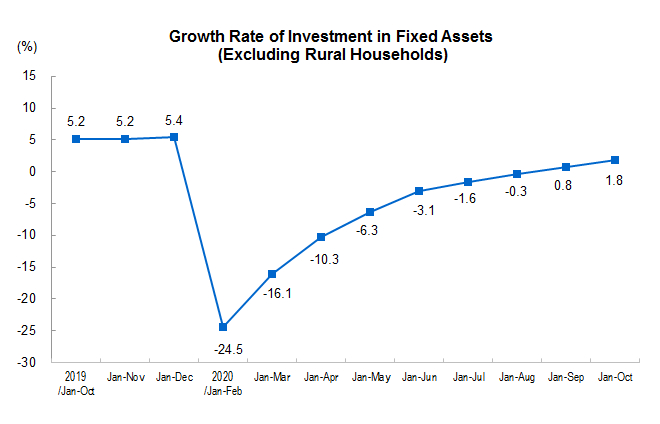 Growth Rate of Investment in Fixed Assets
(Excluding Rural Households)

(%)

15
10
5
0
-5
-10
-15
-20
-25
-30

5.2
5.2
5.4
-24.5
-16.1
-10.3
-6.3
-3.1
-1.6
-0.3
0.8
1.8

2019 /Jan-Oct
Jan-Nov
Jan-Dec
2020 /Jan-Feb
Jan-Mar
Jan-Apr
Jan-May
Jan-Jun
Jan-Jul
Jan-Aug
Jan-Sep
Jan-Oct